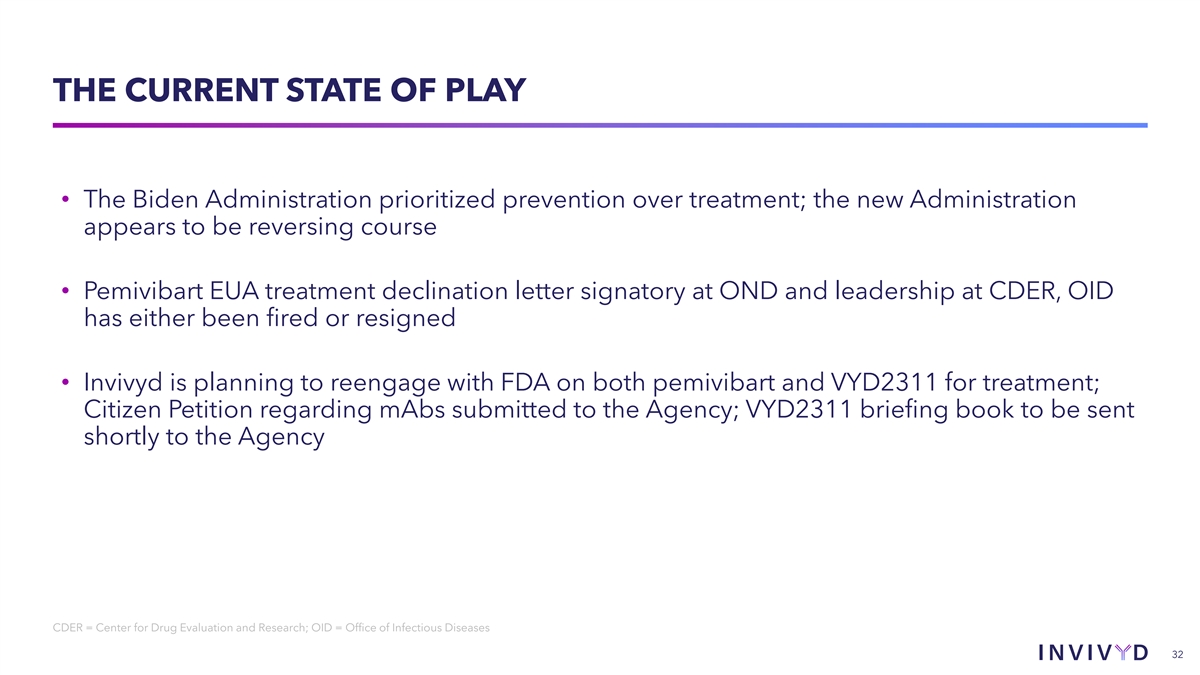 THE CURRENT STATE OF PLAY

• The Biden Administration prioritized prevention over treatment; the new Administration appears to be reversing course

• Pemivibart EUA treatment declination letter signatory at OND and leadership at CDER, OID has either been fired or resigned

• Invivyd is planning to reengage with FDA on both pemivibart and VYD2311 for treatment; Citizen Petition regarding mAbs submitted to the Agency; VYD2311 briefing book to be sent shortly to the Agency

CDER = Center for Drug Evaluation and Research; OID = Office of Infectious Diseases

INVIVYD

32